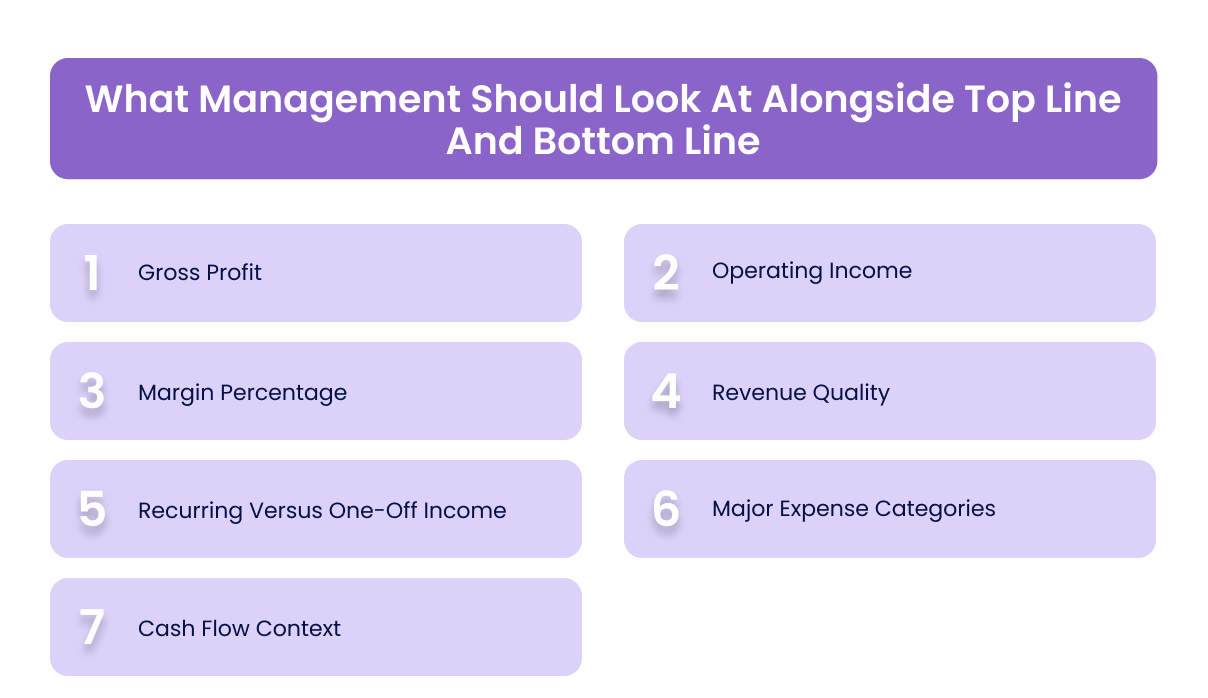 What Management Should Look At Alongside Top Line And Bottom Line

1 Gross Profit

2 Operating Income

3 Margin Percentage

4 Revenue Quality

5 Recurring Versus One-Off Income

6 Major Expense Categories

7 Cash Flow Context